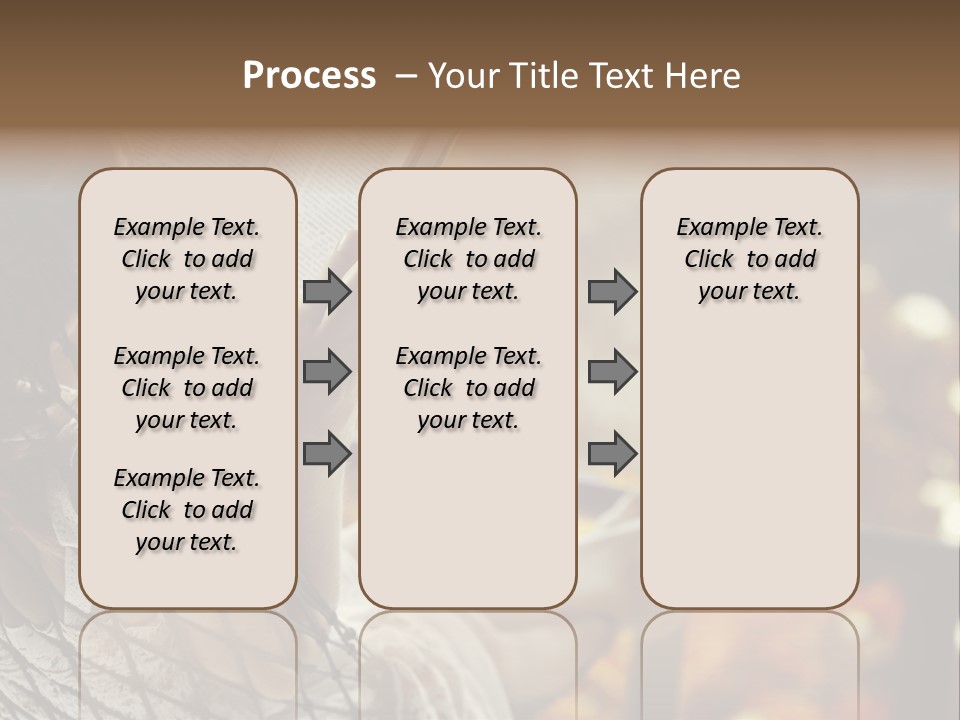 Process – Your Title Text Here

Example Text. Click to add your text.

Example Text. Click to add your text.

Example Text. Click to add your text.

Example Text. Click to add your text.

Example Text. Click to add your text.

Example Text. Click to add your text.